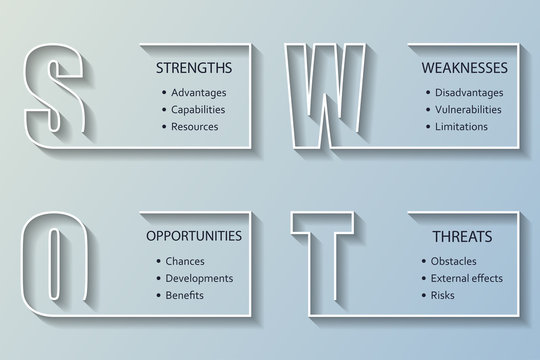 S

STRENGTHS
• Advantages
• Capabilities
• Resources

W

WEAKNESSES
• Disadvantages
• Vulnerabilities
• Limitations

O

OPPORTUNITIES
• Chances
• Developments
• Benefits

T

THREATS
• Obstacles
• External effects
• Risks